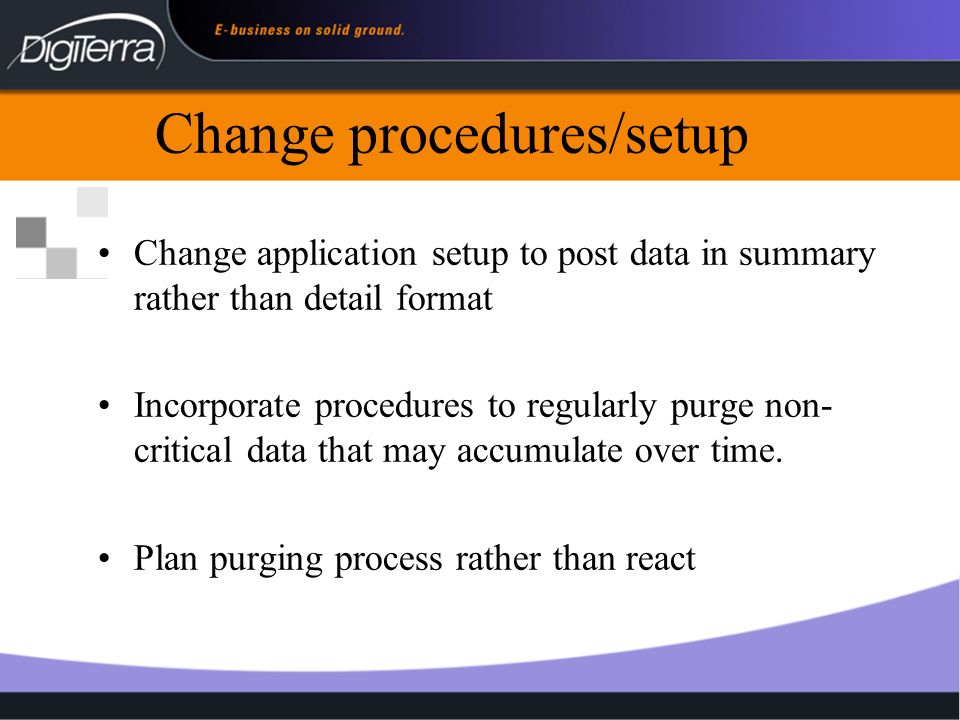 DigiTerra

E-business on solid ground.

Change procedures/setup

• Change application setup to post data in summary rather than detail format

• Incorporate procedures to regularly purge non-critical data that may accumulate over time.

• Plan purging process rather than react